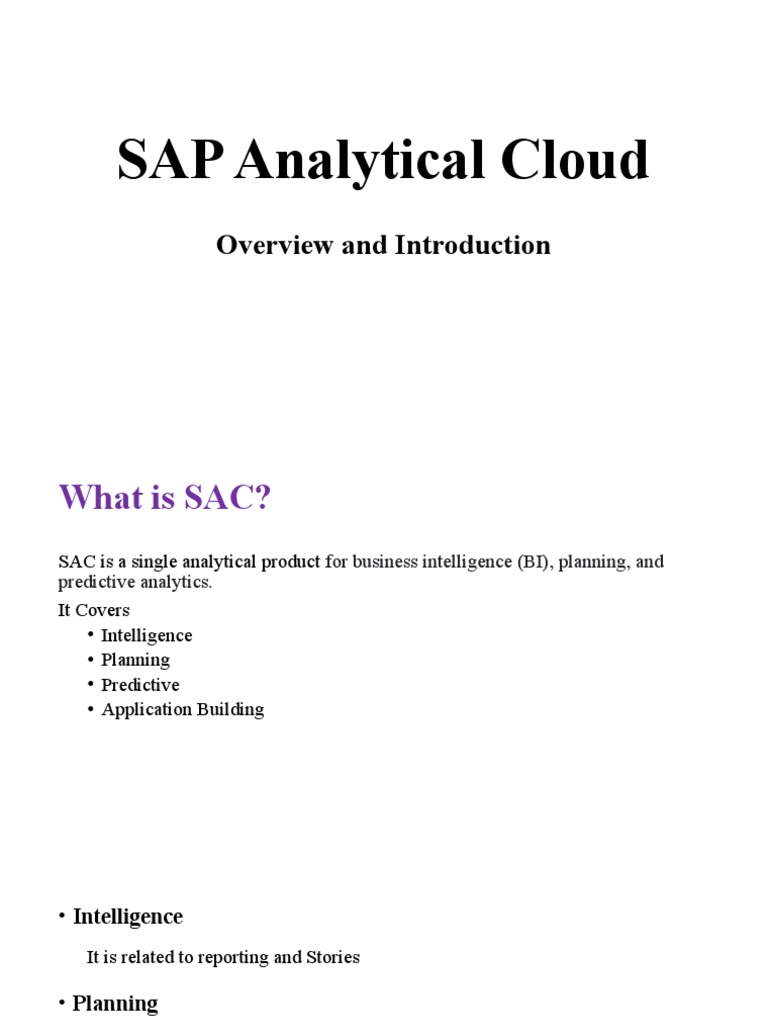 SAP Analytical Cloud

Overview and Introduction

What is SAC?

SAC is a single analytical product for business intelligence (BI), planning, and predictive analytics.

It Covers
• Intelligence
• Planning
• Predictive
• Application Building

• Intelligence

It is related to reporting and Stories

• Planning